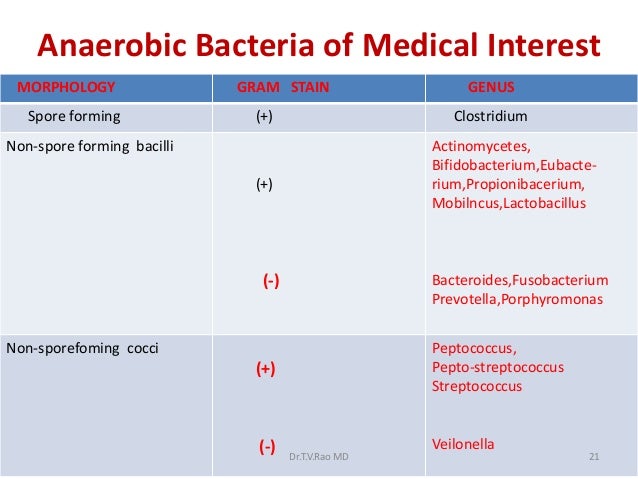 Anaerobic Bacteria of Medical Interest

| MORPHOLOGY | GRAM STAIN | GENUS |
|---|---|---|
| Spore forming | (+) | Clostridium |
| Non-spore forming bacilli | (+) | Actinomycetes, Bifidobacterium,Eubacterium,Propionibacerium, Mobilncus,Lactobacillus |
| | (-) | Bacteroides,Fusobacterium Prevotella,Porphyromonas |
| Non-sporefoming cocci | (+) | Peptococcus, Pepto-streptococcus Streptococcus |
| | (-) | Veilonella |

Dr.T.V.Rao MD

21